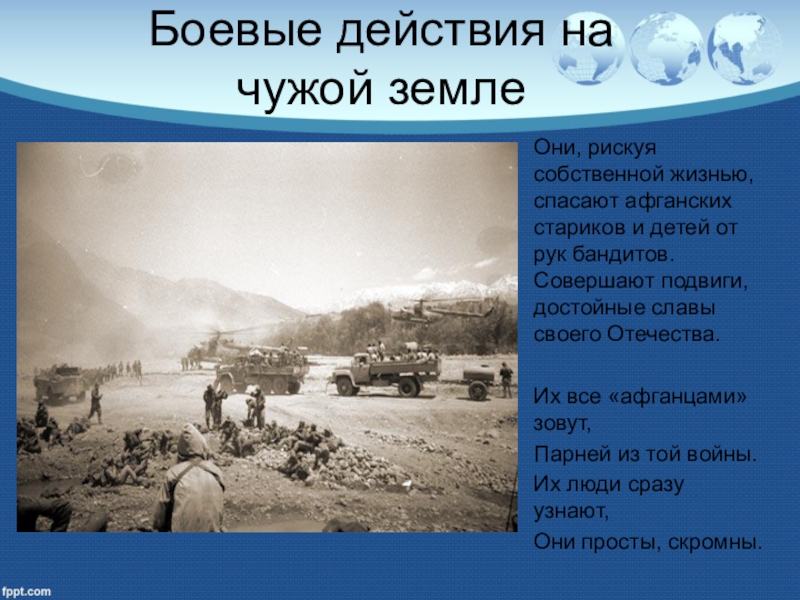 Боевые действия на чужой земле

Они, рискуя собственной жизнью, спасают афганских стариков и детей от рук бандитов. Совершают подвиги, достойные славы своего Отечества.

Их все «афганцами» зовут,
Парней из той войны.
Их люди сразу узнают,
Они просты, скромны.

fppt.com